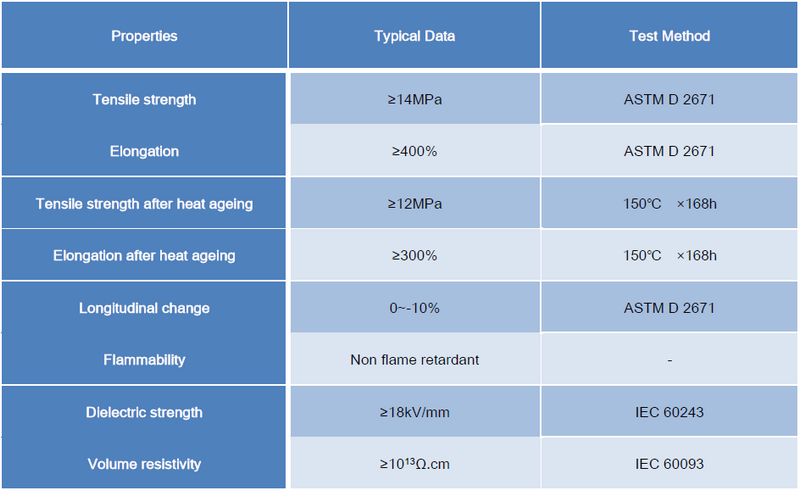 | Properties | Typical Data | Test Method |
|---|---|---|
| Tensile strength | ≥14MPa | ASTM D 2671 |
| Elongation | ≥400% | ASTM D 2671 |
| Tensile strength after heat ageing | ≥12MPa | 150℃ ×168h |
| Elongation after heat ageing | ≥300% | 150℃ ×168h |
| Longitudinal change | 0~-10% | ASTM D 2671 |
| Flammability | Non flame retardant | - |
| Dielectric strength | ≥18kV/mm | IEC 60243 |
| Volume resistivity | ≥$10^{13}$Ω.cm | IEC 60093 |